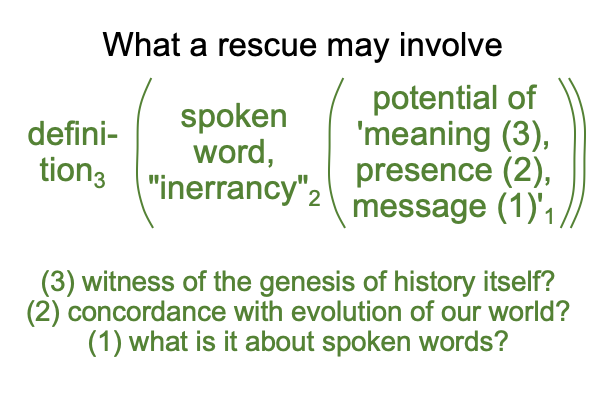 What a rescue may involve

definition$_3$ ( spoken word, "inerrancy"$_2$ ( potential of 'meaning (3), presence (2), message (1)'$_1$ ))

(3) witness of the genesis of history itself?
(2) concordance with evolution of our world?
(1) what is it about spoken words?